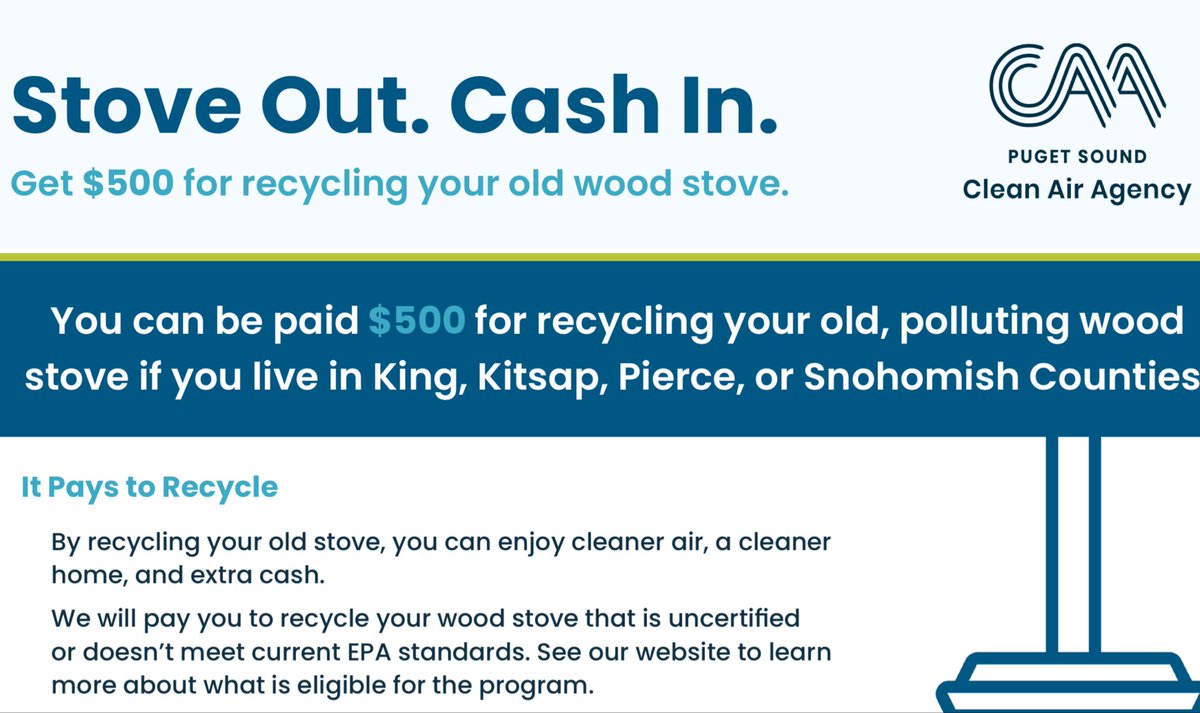 Stove Out. Cash In.

Get $500 for recycling your old wood stove.

CAA
PUGET SOUND
Clean Air Agency

You can be paid $500 for recycling your old, polluting wood stove if you live in King, Kitsap, Pierce, or Snohomish Counties

It Pays to Recycle

By recycling your old stove, you can enjoy cleaner air, a cleaner home, and extra cash.

We will pay you to recycle your wood stove that is uncertified or doesn't meet current EPA standards. See our website to learn more about what is eligible for the program.